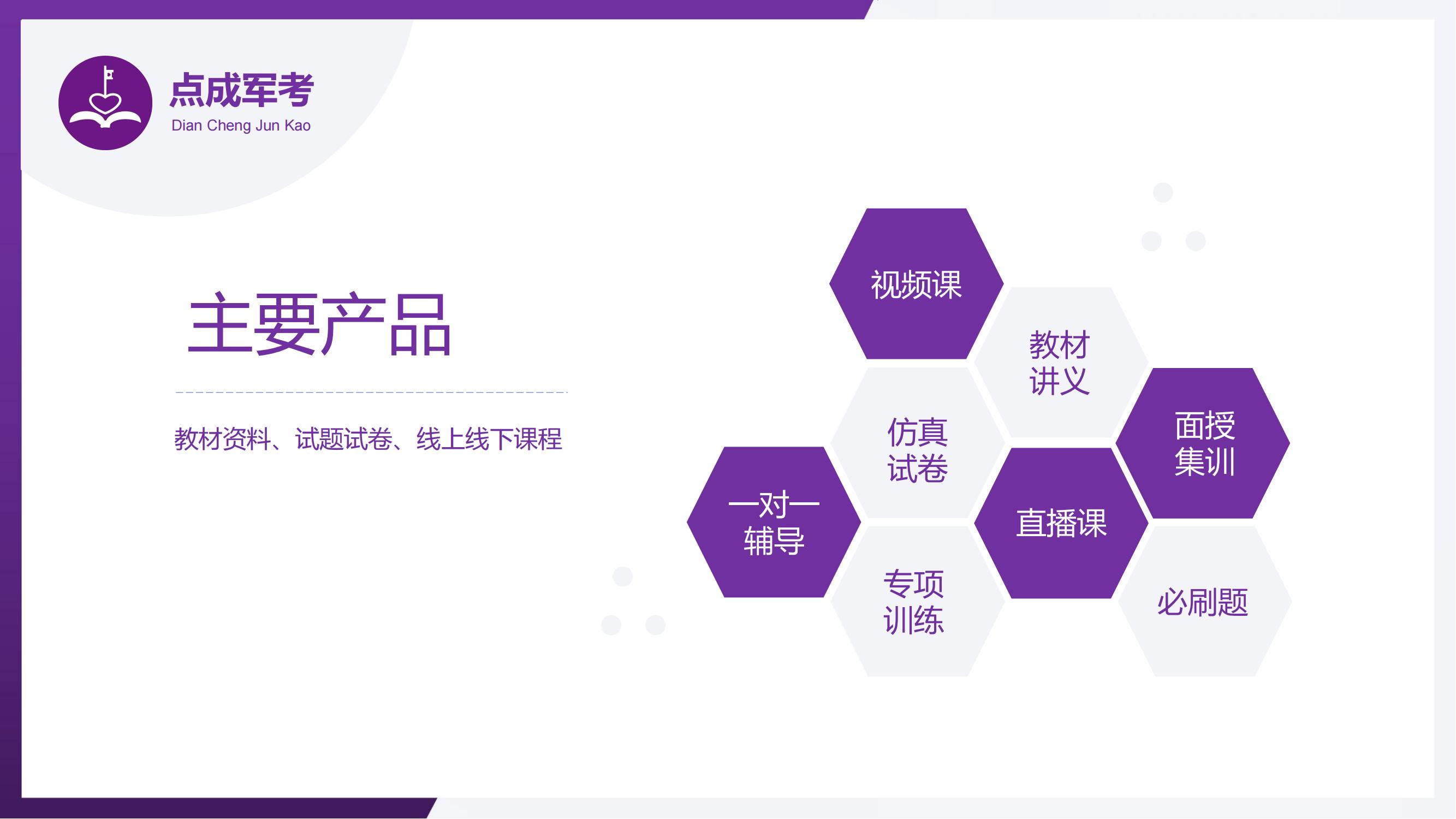 点成军考
Dian Cheng Jun Kao

主要产品

教材资料、试题试卷、线上线下课程

视频课

教材讲义

仿真试卷

面授集训

一对一辅导

直播课

专项训练

必刷题